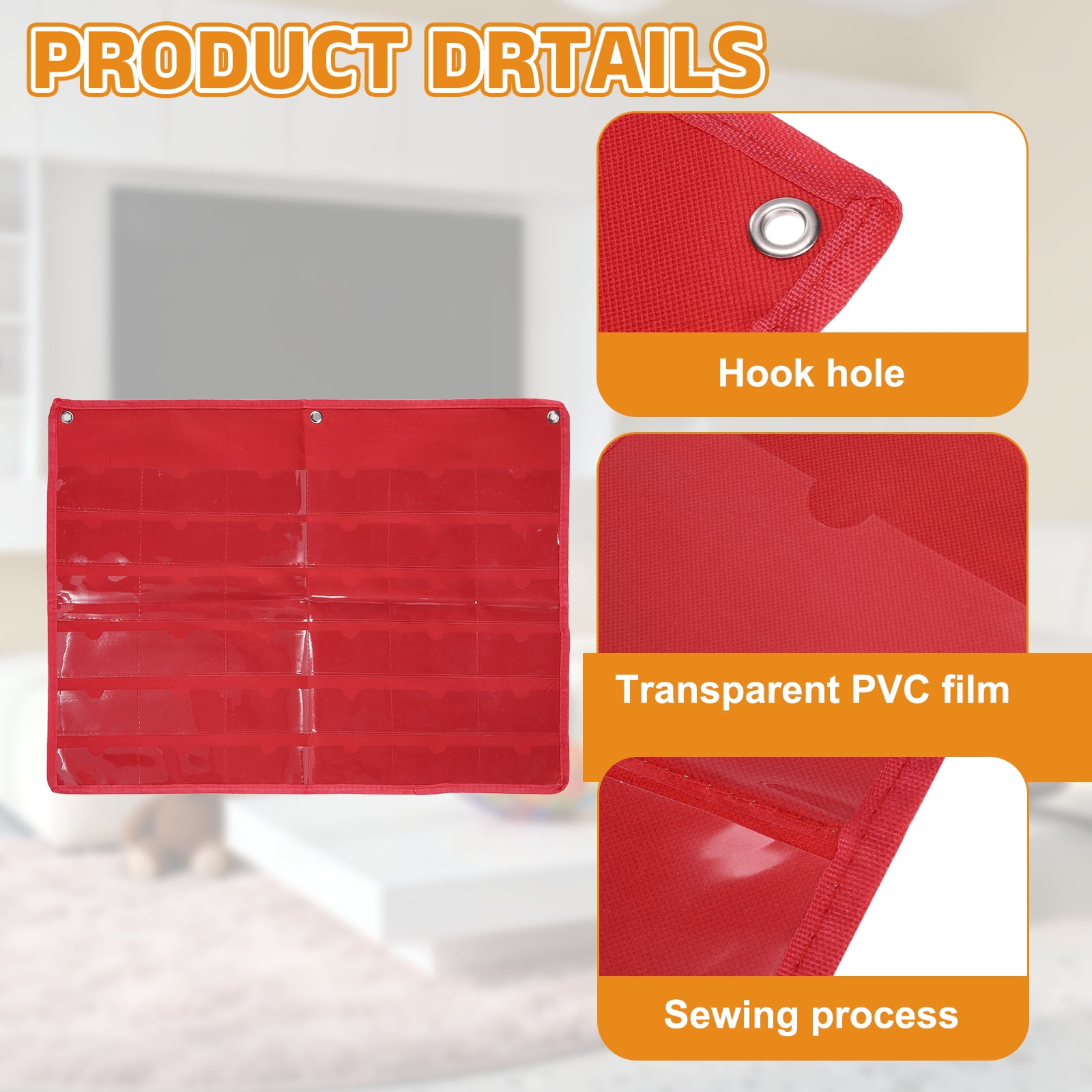 PRODUCT DRTAILS

Hook hole

Transparent PVC film

Sewing process